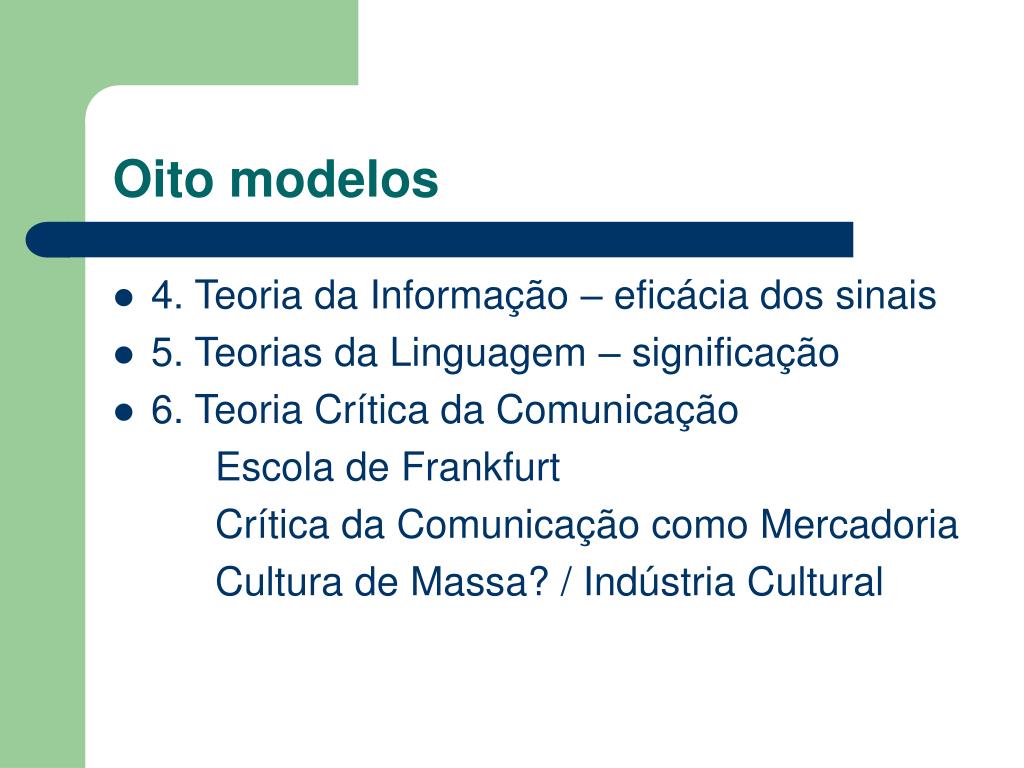 Oito modelos

- 4. Teoria da Informação – eficácia dos sinais
- 5. Teorias da Linguagem – significação
- 6. Teoria Crítica da Comunicação

Escola de Frankfurt

Crítica da Comunicação como Mercadoria

Cultura de Massa? / Indústria Cultural